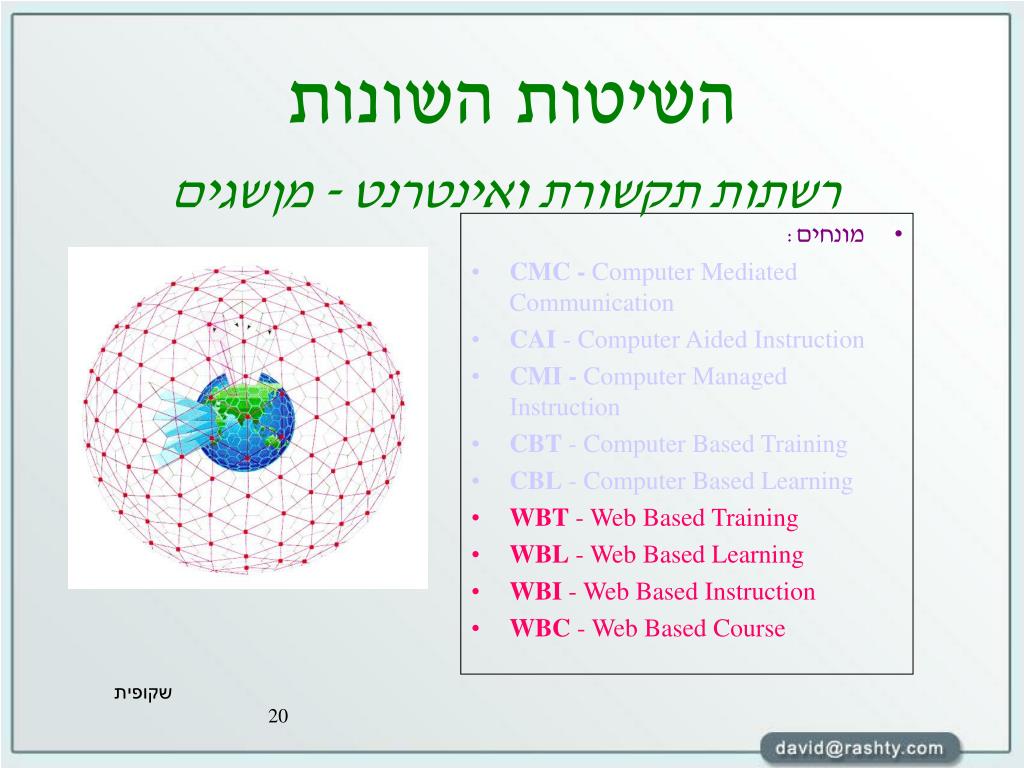 השיטות השונות

רשתות תקשורת ואינטרנט - מושגים

• מונחים :
• CMC - Computer Mediated Communication
• CAI - Computer Aided Instruction
• CMI - Computer Managed Instruction
• CBT - Computer Based Training
• CBL - Computer Based Learning
• WBT - Web Based Training
• WBL - Web Based Learning
• WBI - Web Based Instruction
• WBC - Web Based Course

שקופית
20

david@rashty.com